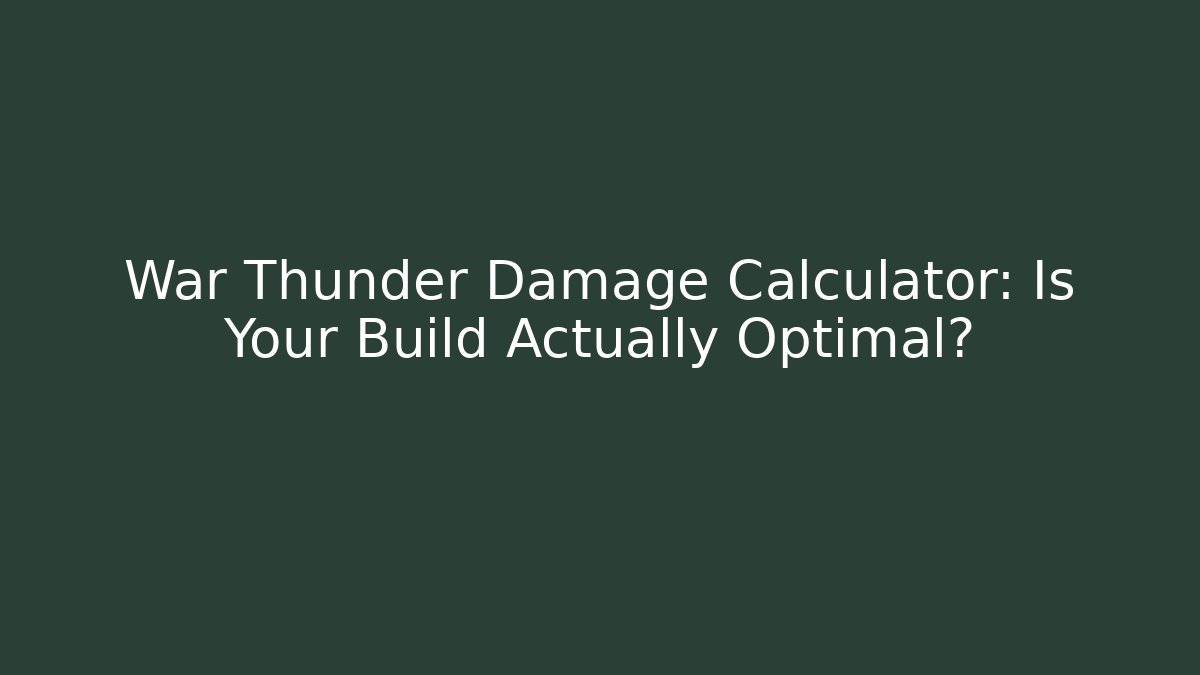 War Thunder Damage Calculator: Is Your Build Actually Optimal?